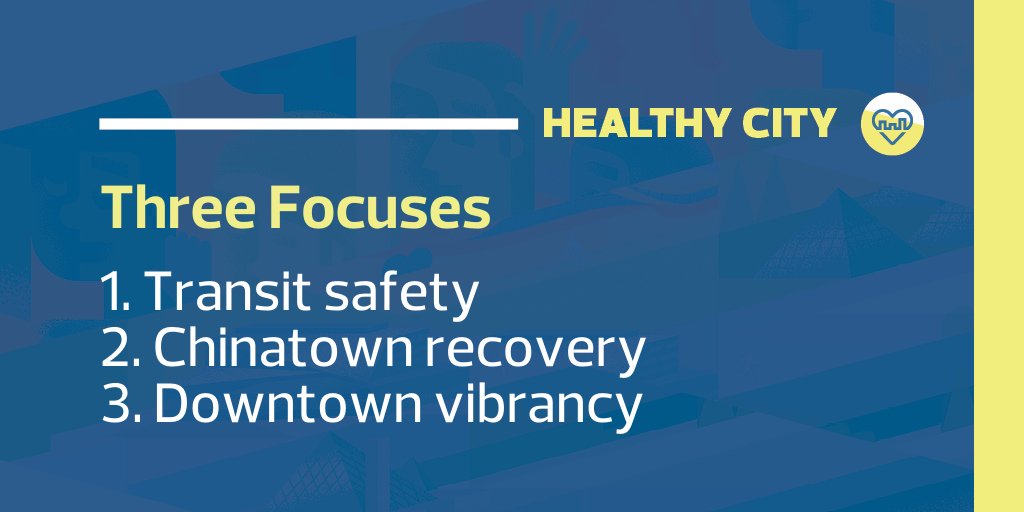 HEALTHY CITY

Three Focuses

1. Transit safety
2. Chinatown recovery
3. Downtown vibrancy